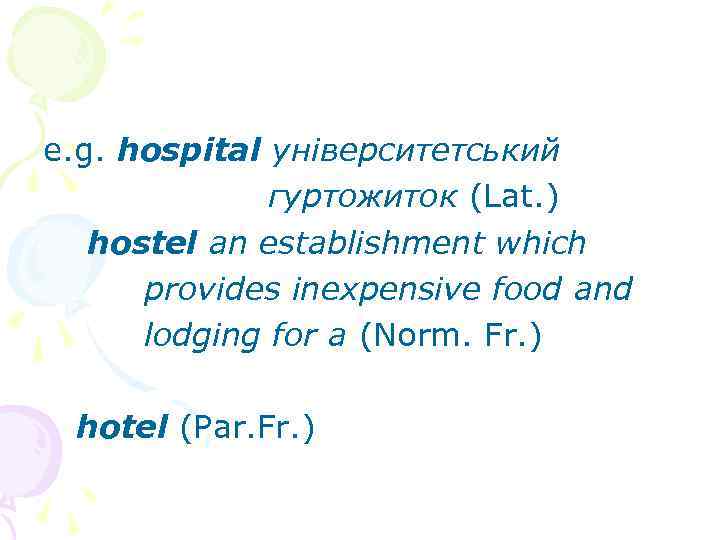 e.g. hospital університетський гуртожиток (Lat.)

hostel an establishment which provides inexpensive food and lodging for a (Norm. Fr.)

hotel (Par.Fr.)